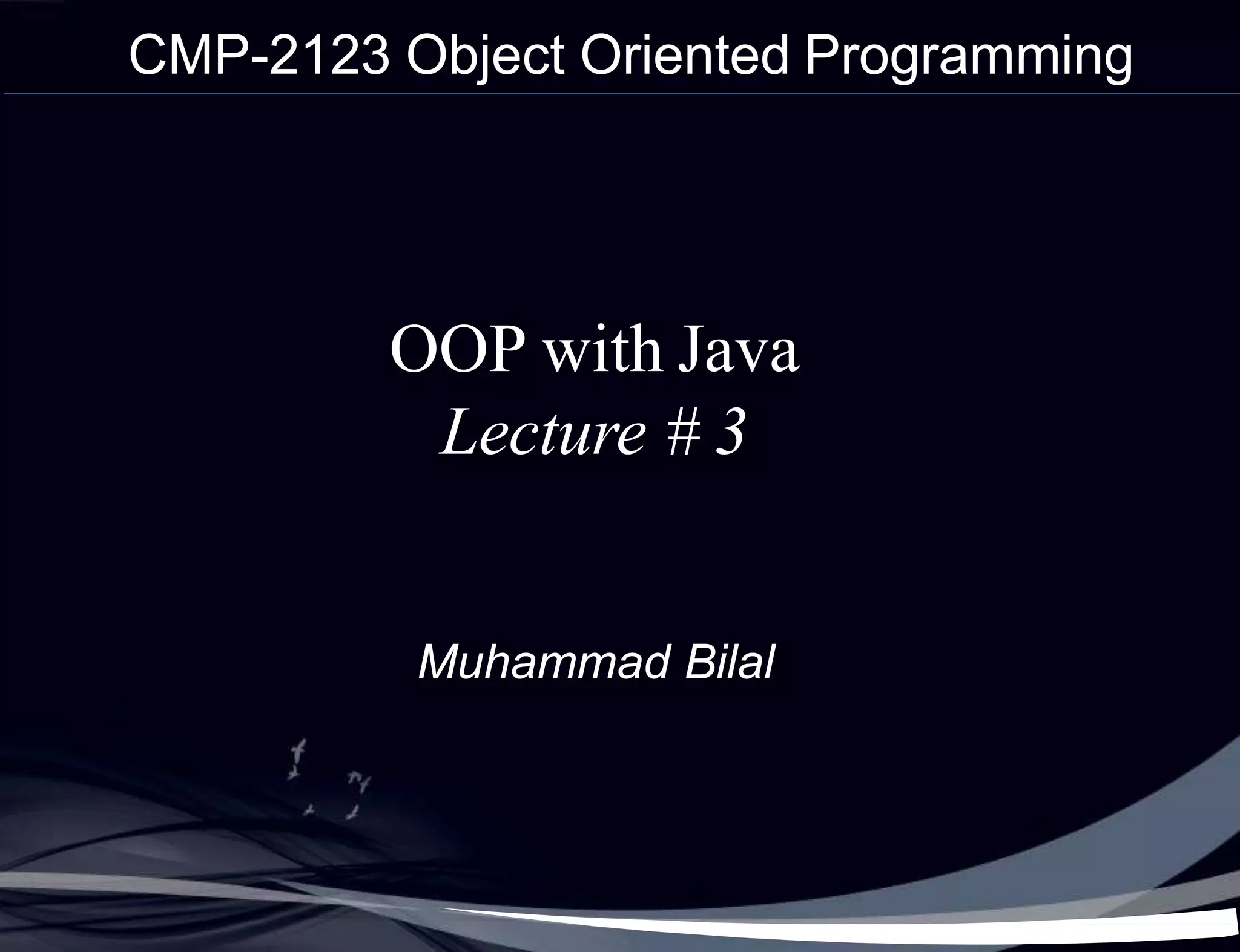 CMP-2123 Object Oriented Programming

OOP with Java
Lecture # 3

Muhammad Bilal